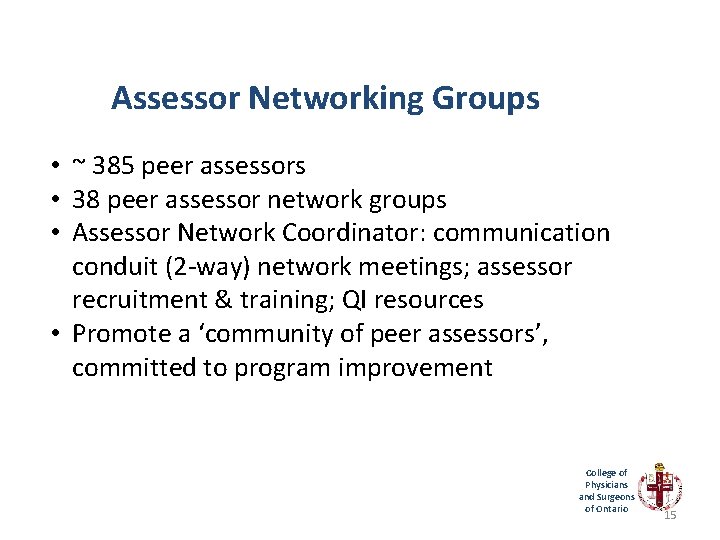 Assessor Networking Groups

• ~ 385 peer assessors
• 38 peer assessor network groups
• Assessor Network Coordinator: communication conduit (2-way) network meetings; assessor recruitment & training; QI resources
• Promote a ‘community of peer assessors’, committed to program improvement

College of Physicians and Surgeons of Ontario

15